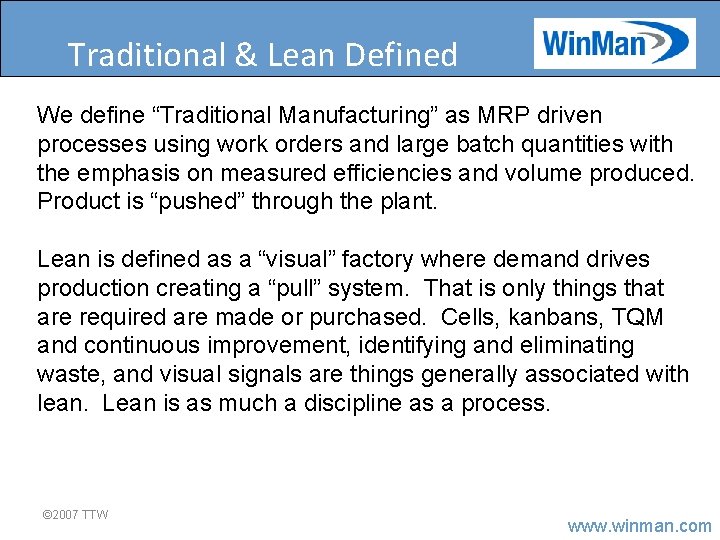 Traditional & Lean Defined

WinMan

We define “Traditional Manufacturing” as MRP driven processes using work orders and large batch quantities with the emphasis on measured efficiencies and volume produced. Product is “pushed” through the plant.

Lean is defined as a “visual” factory where demand drives production creating a “pull” system. That is only things that are required are made or purchased. Cells, kanbans, TQM and continuous improvement, identifying and eliminating waste, and visual signals are things generally associated with lean. Lean is as much a discipline as a process.

©2007 TTW

www.winman.com